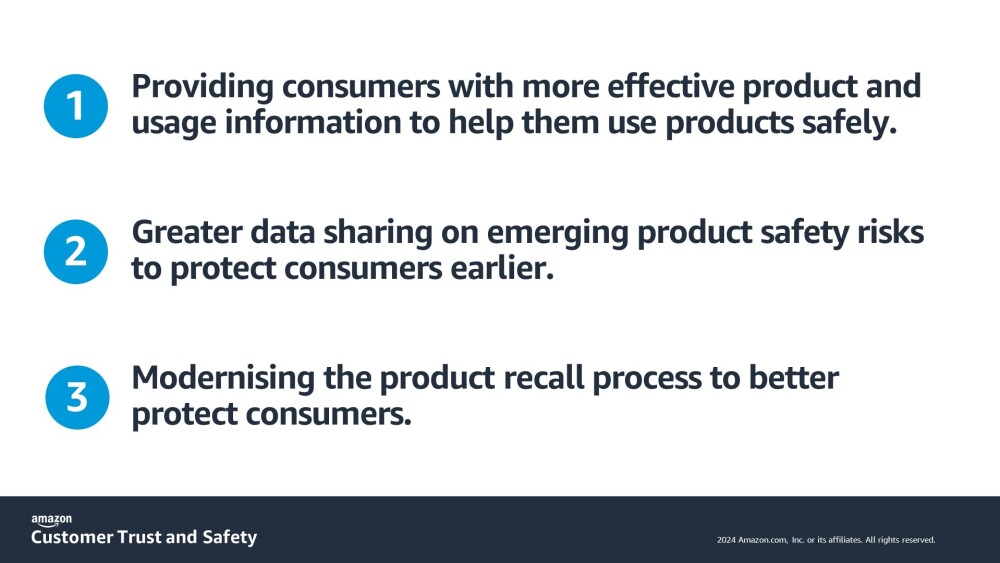 1 Providing consumers with more effective product and usage information to help them use products safely.

2 Greater data sharing on emerging product safety risks to protect consumers earlier.

3 Modernising the product recall process to better protect consumers.

amazon
Customer Trust and Safety

2024 Amazon.com, Inc. or its affiliates. All rights reserved.